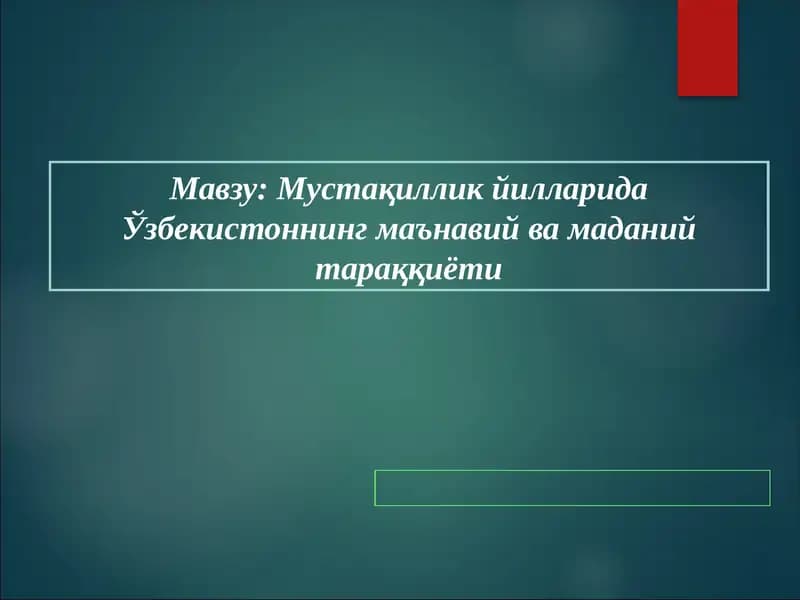 Мавзу: Мустақиллик йилларида Ўзбекистоннинг маънавий ва маданий тараққиёти